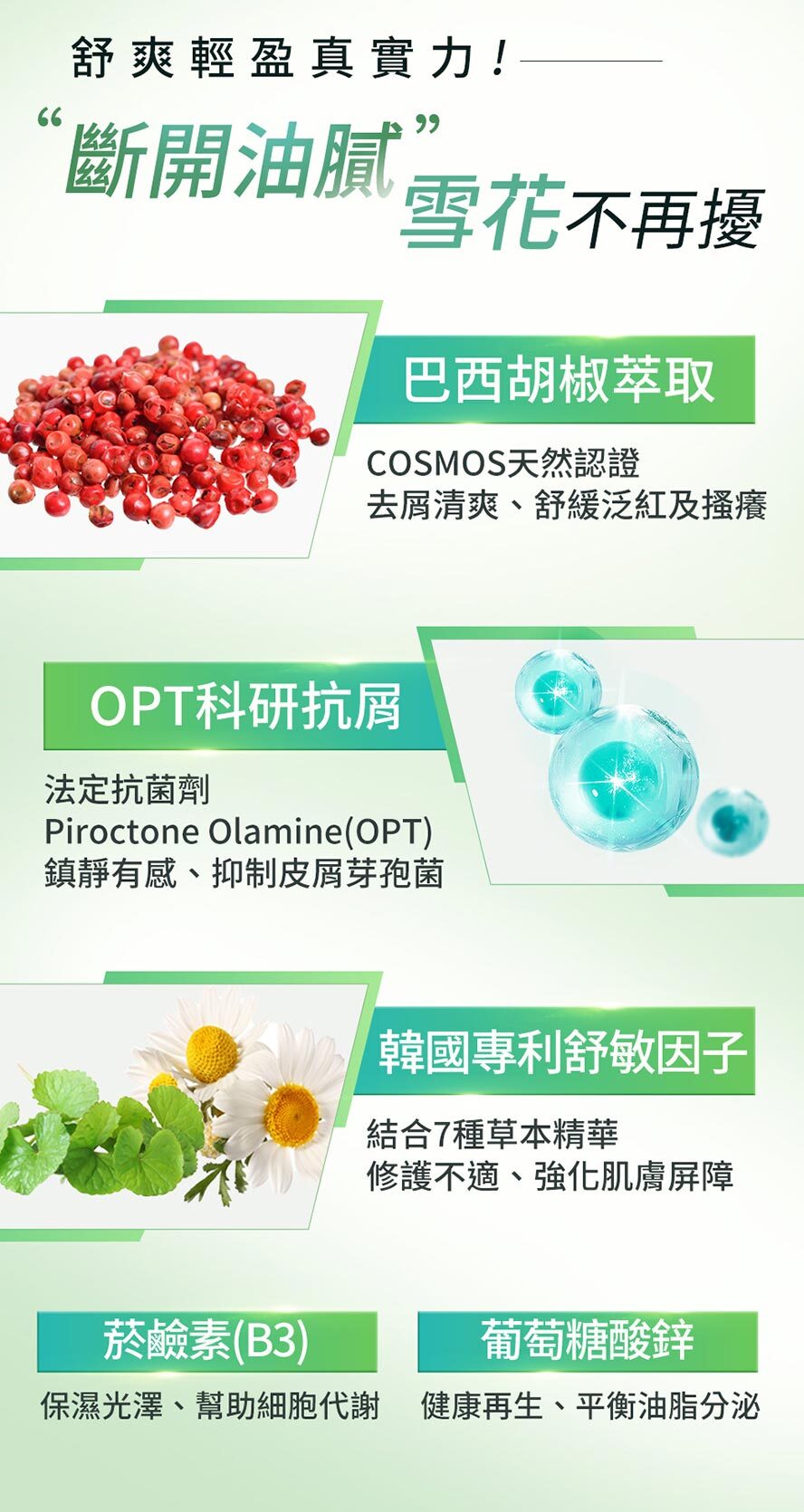 舒爽輕盈真實力！

“斷開油膩”雪花不再擾

巴西胡椒萃取

COSMOS天然認證
去屑清爽、舒緩泛紅及搔癢

OPT科研抗屑

法定抗菌劑
Piroctone Olamine(OPT)
鎮靜有感、抑制皮屑芽孢菌

韓國專利舒敏因子

結合7種草本精華
修護不適、強化肌膚屏障

菸鹼素(B3)

保濕光澤、幫助細胞代謝

葡萄糖酸鋅

健康再生、平衡油脂分泌